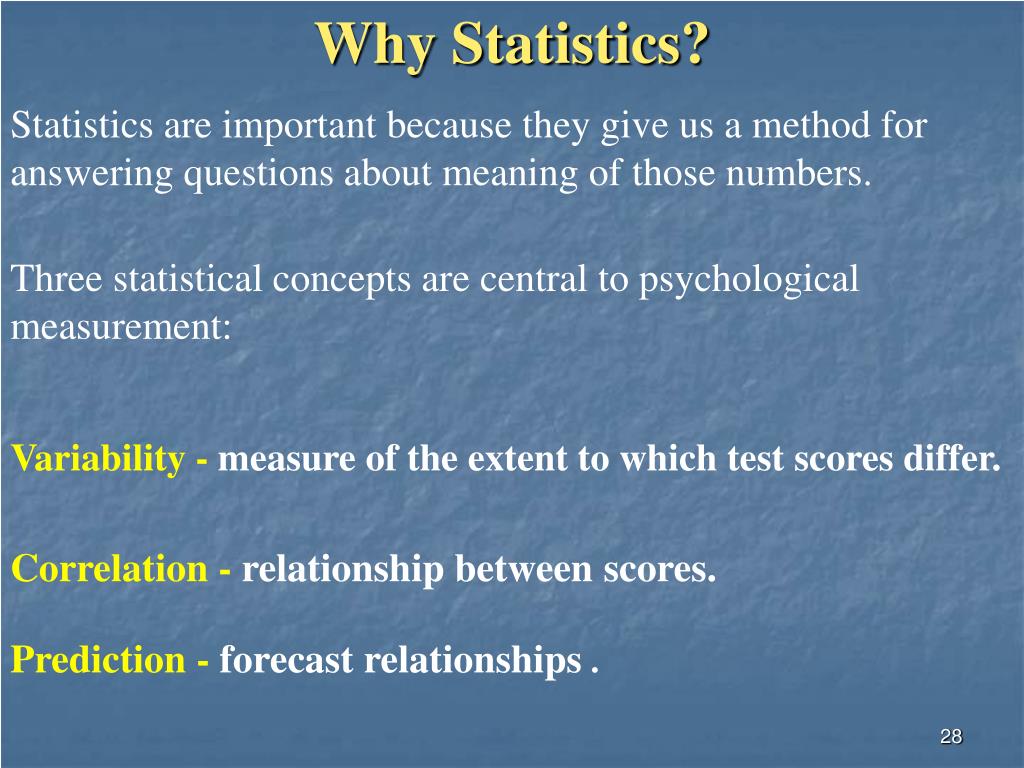 Why Statistics?

Statistics are important because they give us a method for answering questions about meaning of those numbers.

Three statistical concepts are central to psychological measurement:

Variability - measure of the extent to which test scores differ.

Correlation - relationship between scores.

Prediction - forecast relationships .

28